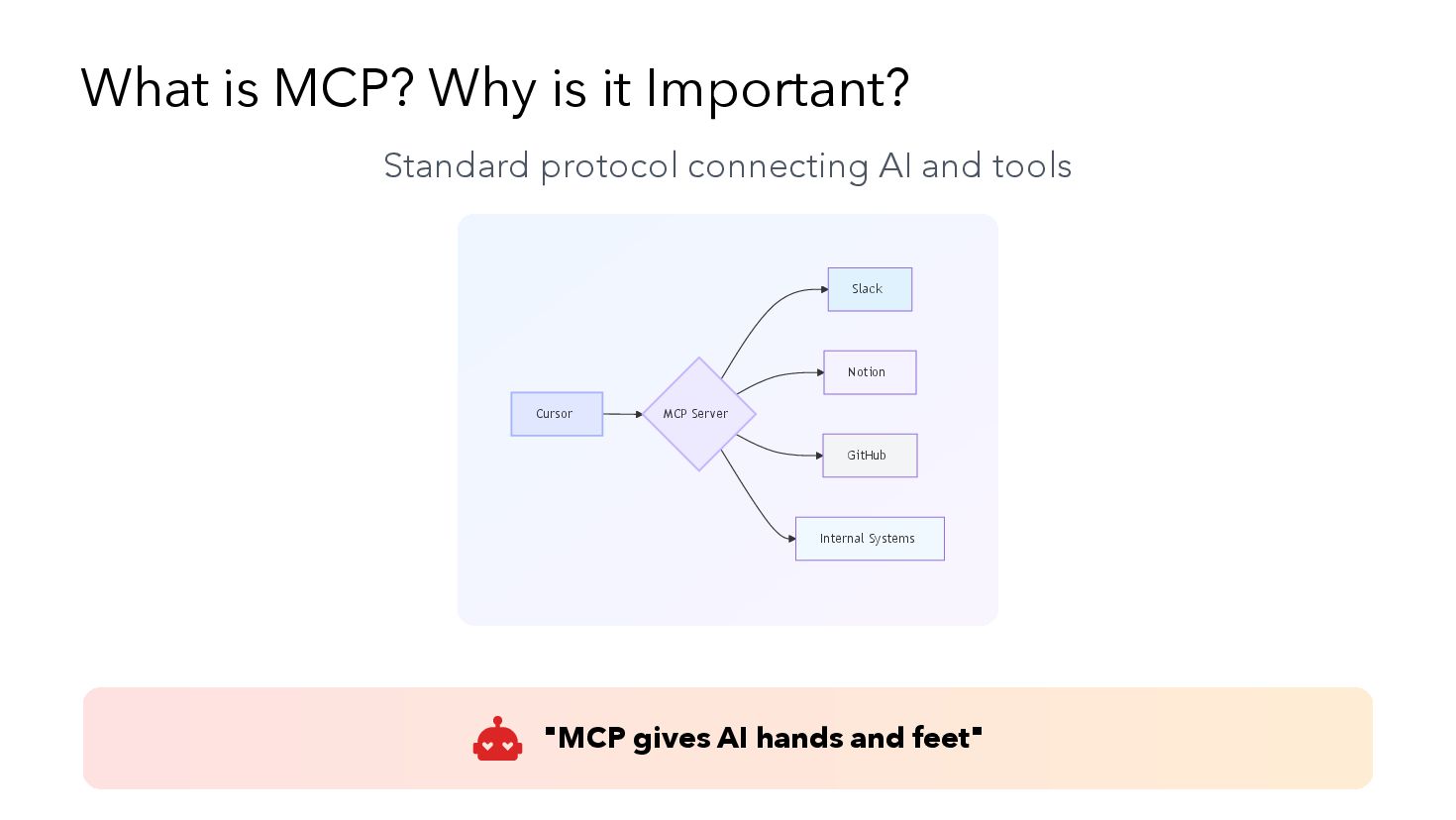 What is MCP? Why is it Important?

Standard protocol connecting AI and tools

Cursor

MCP Server

Slack

Notion

GitHub

Internal Systems

"MCP gives AI hands and feet"